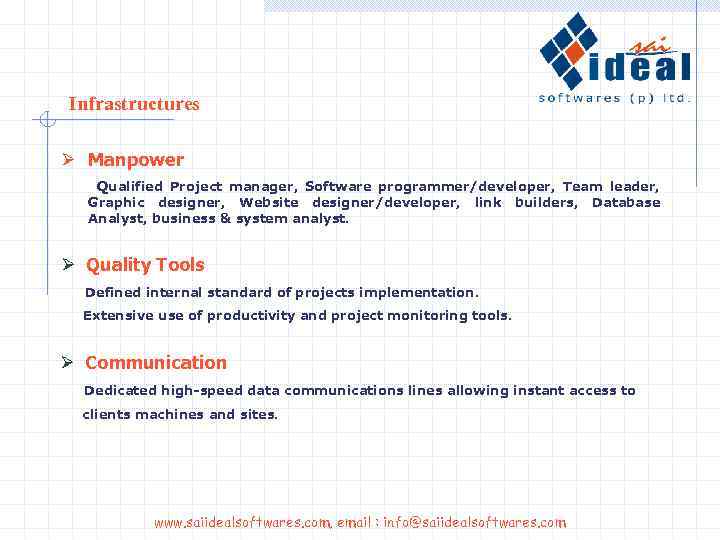 sai ideal
softwares (p) ltd.

Infrastructures

➢ Manpower

Qualified Project manager, Software programmer/developer, Team leader, Graphic designer, Website designer/developer, link builders, Database Analyst, business & system analyst.

➢ Quality Tools

Defined internal standard of projects implementation.

Extensive use of productivity and project monitoring tools.

➢ Communication

Dedicated high-speed data communications lines allowing instant access to clients machines and sites.

www.saiidealsoftwares.com, email : info@saiidealsoftwares.com